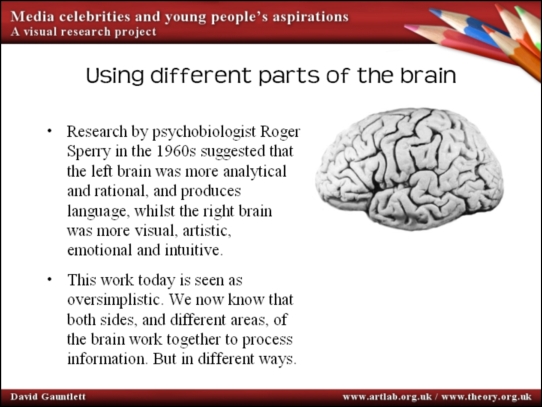 Media celebrities and young people's aspirations
A visual research project

Using different parts of the brain

• Research by psychobiologist Roger Sperry in the 1960s suggested that the left brain was more analytical and rational, and produces language, whilst the right brain was more visual, artistic, emotional and intuitive.

• This work today is seen as oversimplistic. We now know that both sides, and different areas, of the brain work together to process information. But in different ways.

David Gauntlett

www.artlab.org.uk / www.theory.org.uk